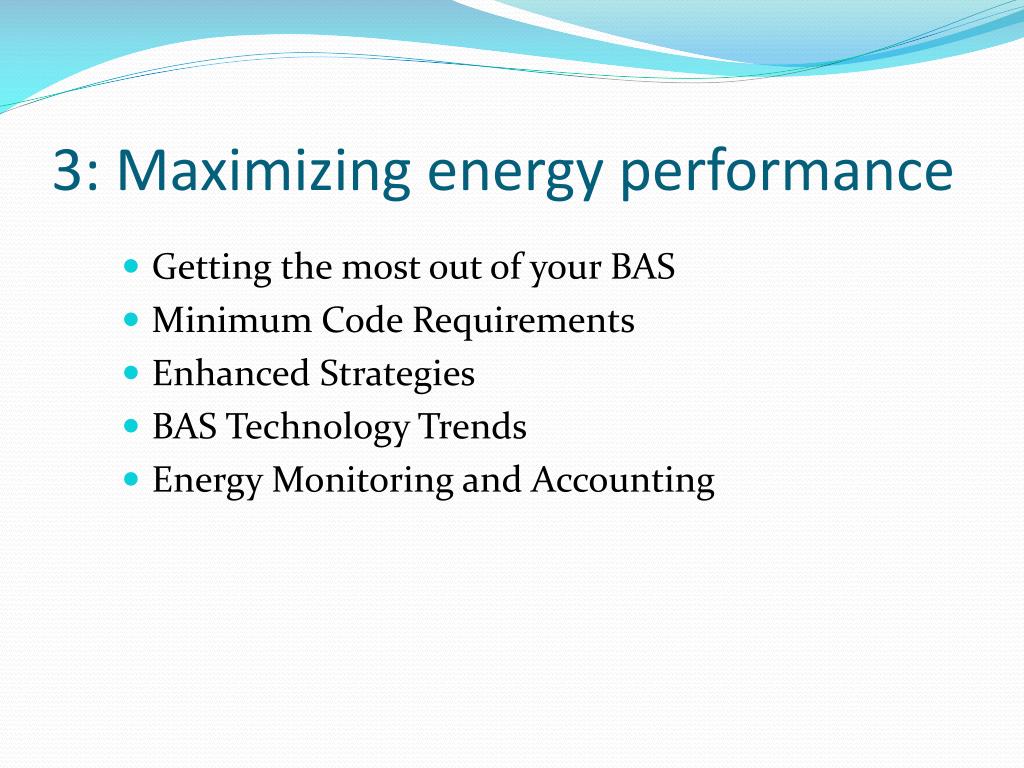 3: Maximizing energy performance

- Getting the most out of your BAS
- Minimum Code Requirements
- Enhanced Strategies
- BAS Technology Trends
- Energy Monitoring and Accounting